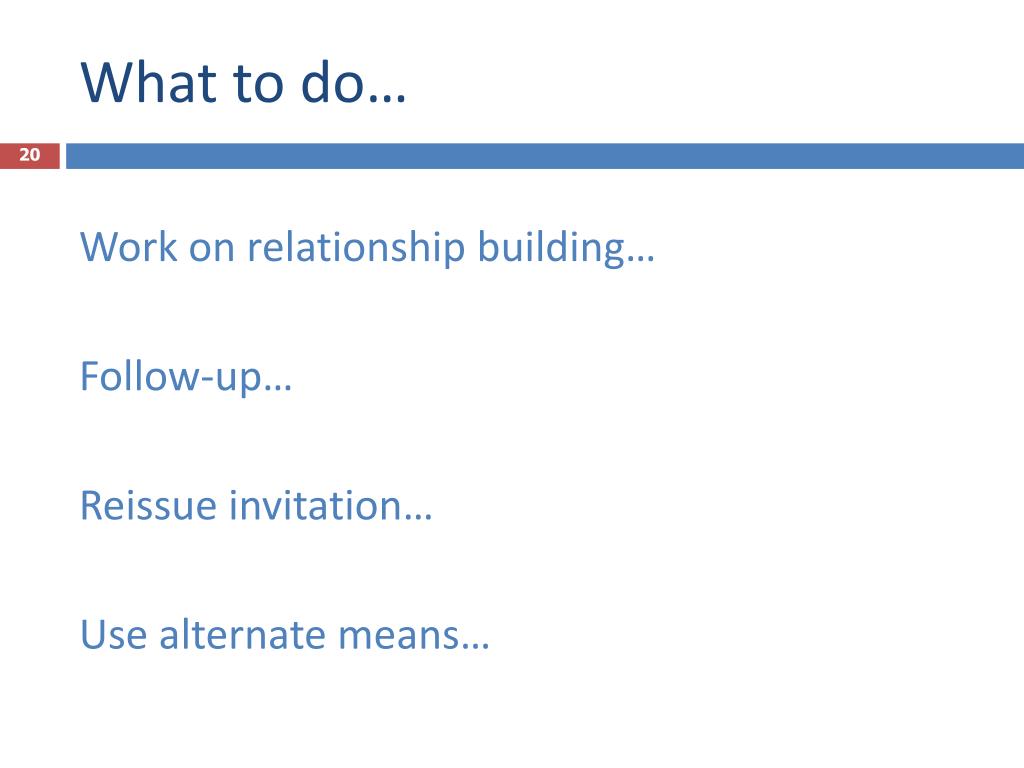 What to do…

20

Work on relationship building…

Follow-up…

Reissue invitation…

Use alternate means…